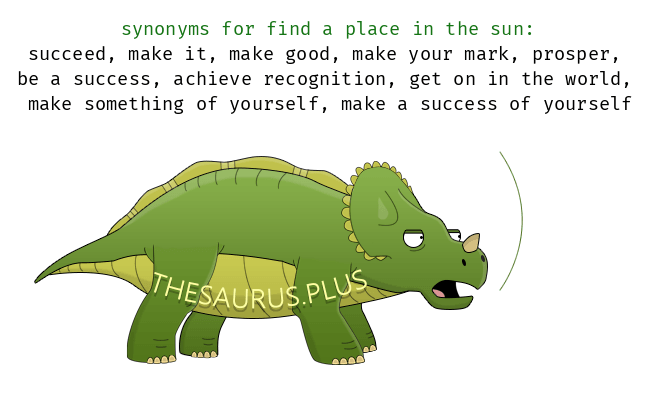 synonyms for find a place in the sun:
succeed, make it, make good, make your mark, prosper, be a success, achieve recognition, get on in the world, make something of yourself, make a success of yourself

THESAURUS.PLUS